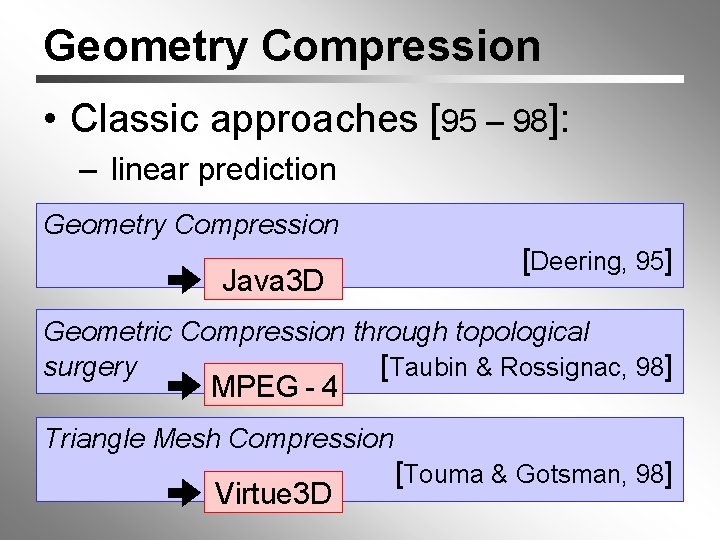 Geometry Compression

• Classic approaches [95 – 98]:
– linear prediction

Geometry Compression
[Deering, 95]
Java3D

Geometric Compression through topological surgery
[Taubin & Rossignac, 98]
MPEG - 4

Triangle Mesh Compression
[Touma & Gotsman, 98]
Virtue3D